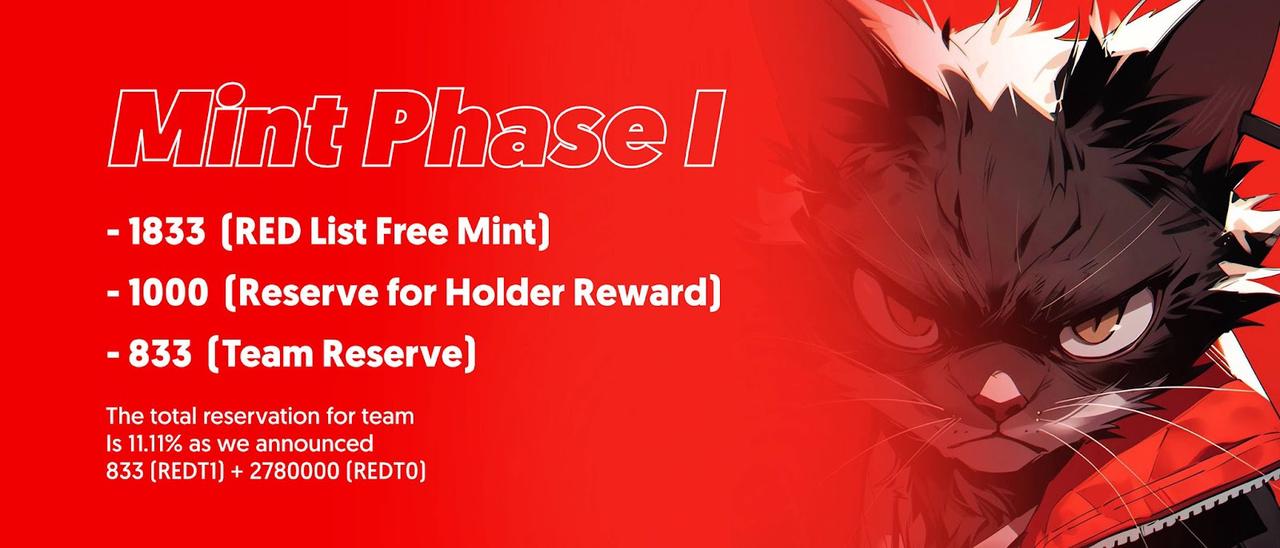 Mint Phase I

- 1833 (RED List Free Mint)

- 1000 (Reserve for Holder Reward)

- 833 (Team Reserve)

The total reservation for team Is 11.11% as we announced 833 (REDT1) + 2780000 (REDT0)